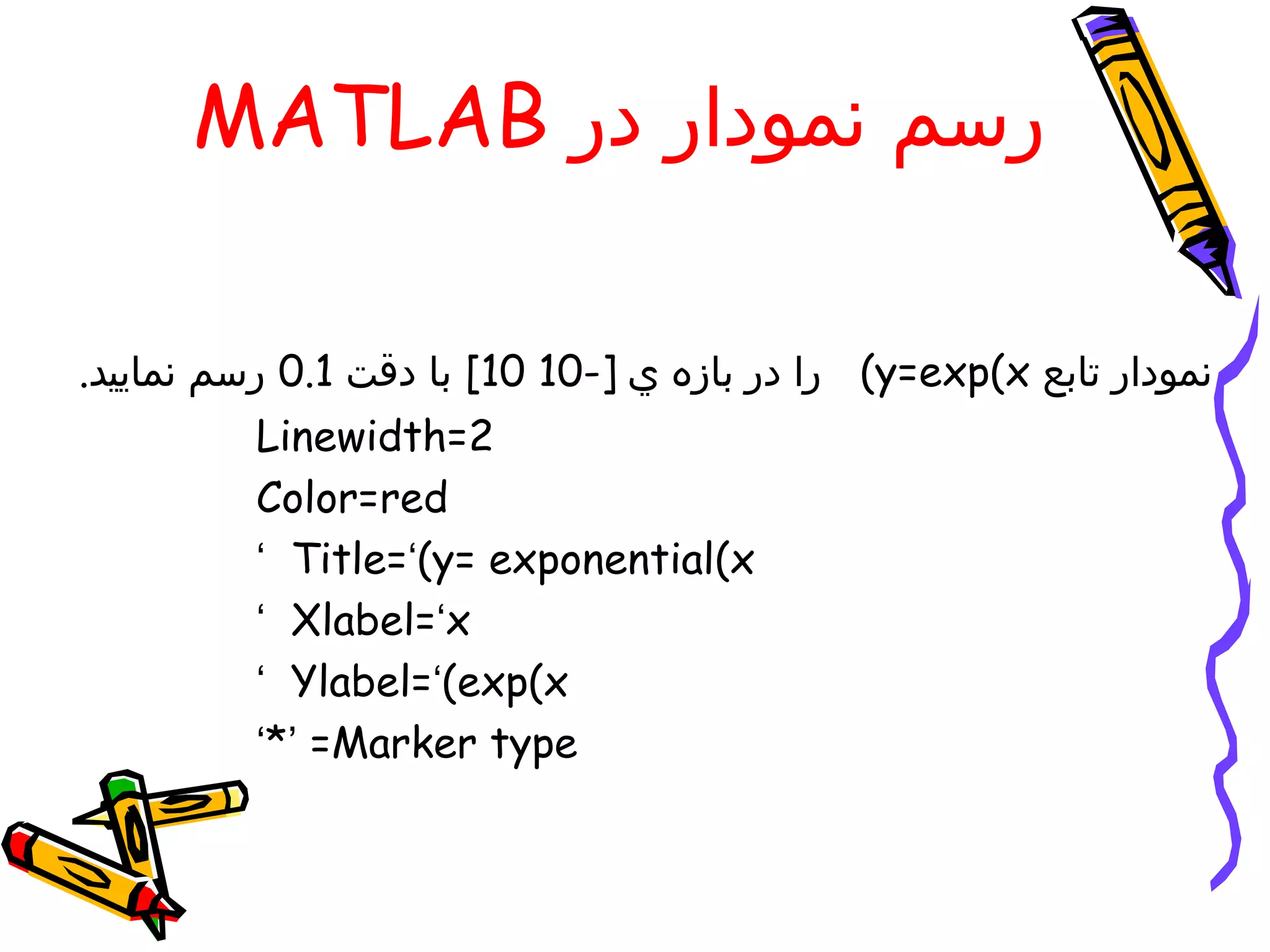 رسم نمودار در MATLAB

نمودار تابع y=exp(x) را در بازه ي [-10 10] با دقت 0.1 رسم نماييد.

Linewidth=2

Color=red

‘ Title=‘(y= exponential(x

‘ Xlabel=‘x

‘ Ylabel=‘(exp(x

‘*’ =Marker type